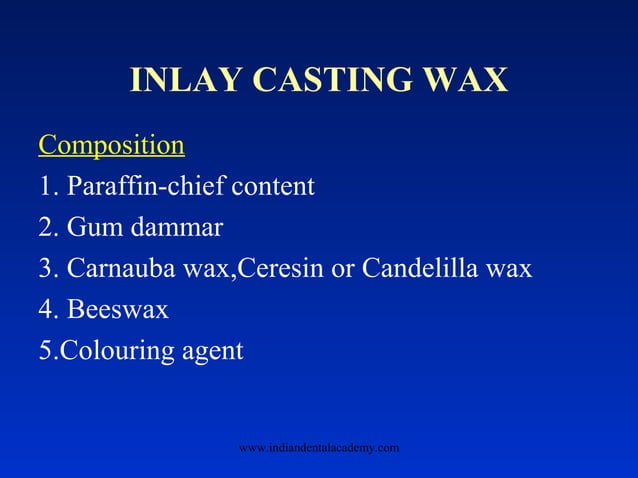 INLAY CASTING WAX

Composition

1. Paraffin-chief content

2. Gum dammar

3. Carnauba wax,Ceresin or Candelilla wax

4. Beeswax

5.Colouring agent

www.indiandentalacademy.com